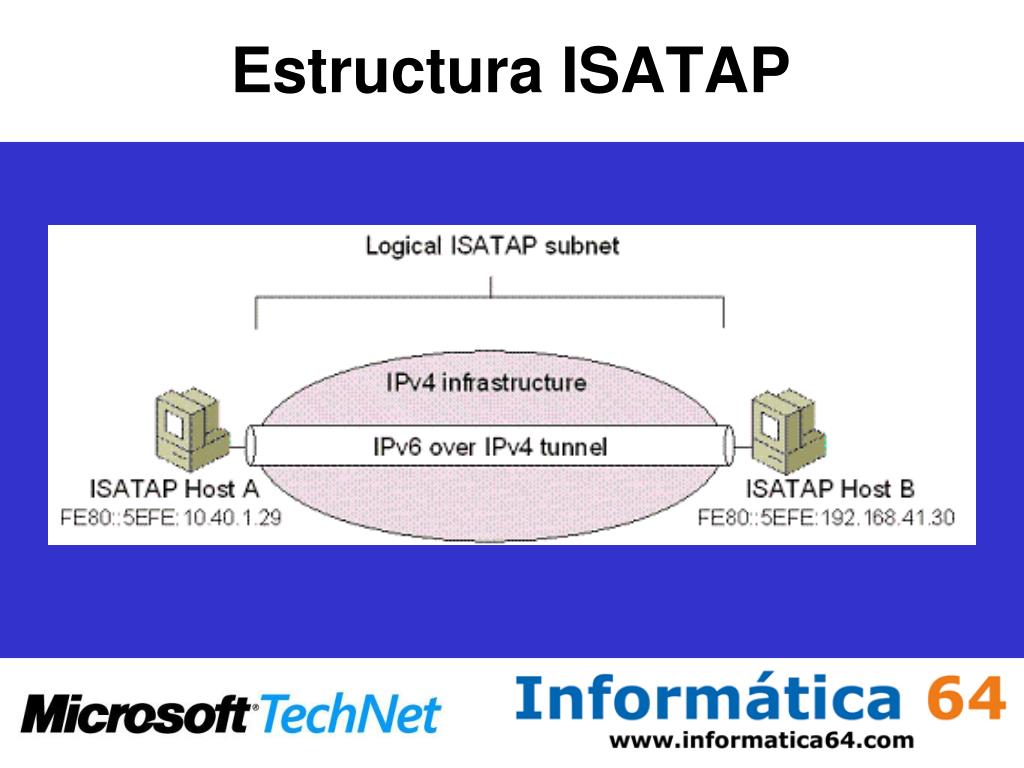 Estructura ISATAP

Logical ISATAP subnet

IPv4 infrastructure

IPv6 over IPv4 tunnel

ISATAP Host A
FE80::5EFE:10.40.1.29

ISATAP Host B
FE80::5EFE:192.168.41.30

Microsoft TechNet

Informática 64
www.informatica64.com